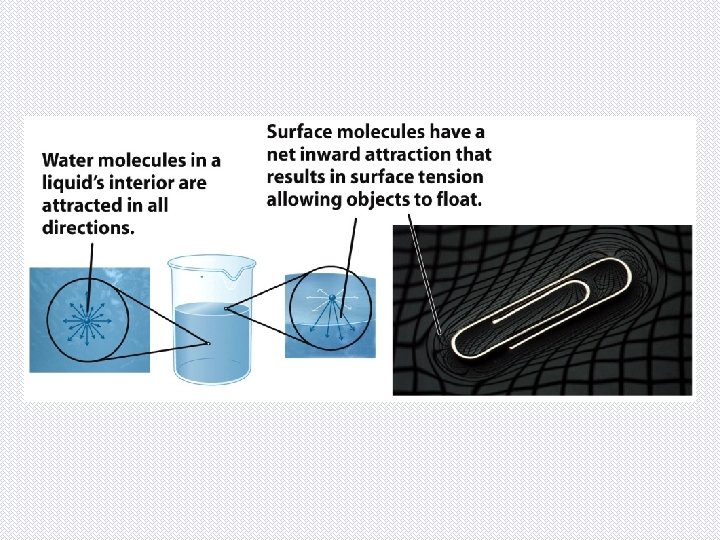 Water molecules in a liquid's interior are attracted in all directions.

Surface molecules have a net inward attraction that results in surface tension allowing objects to float.